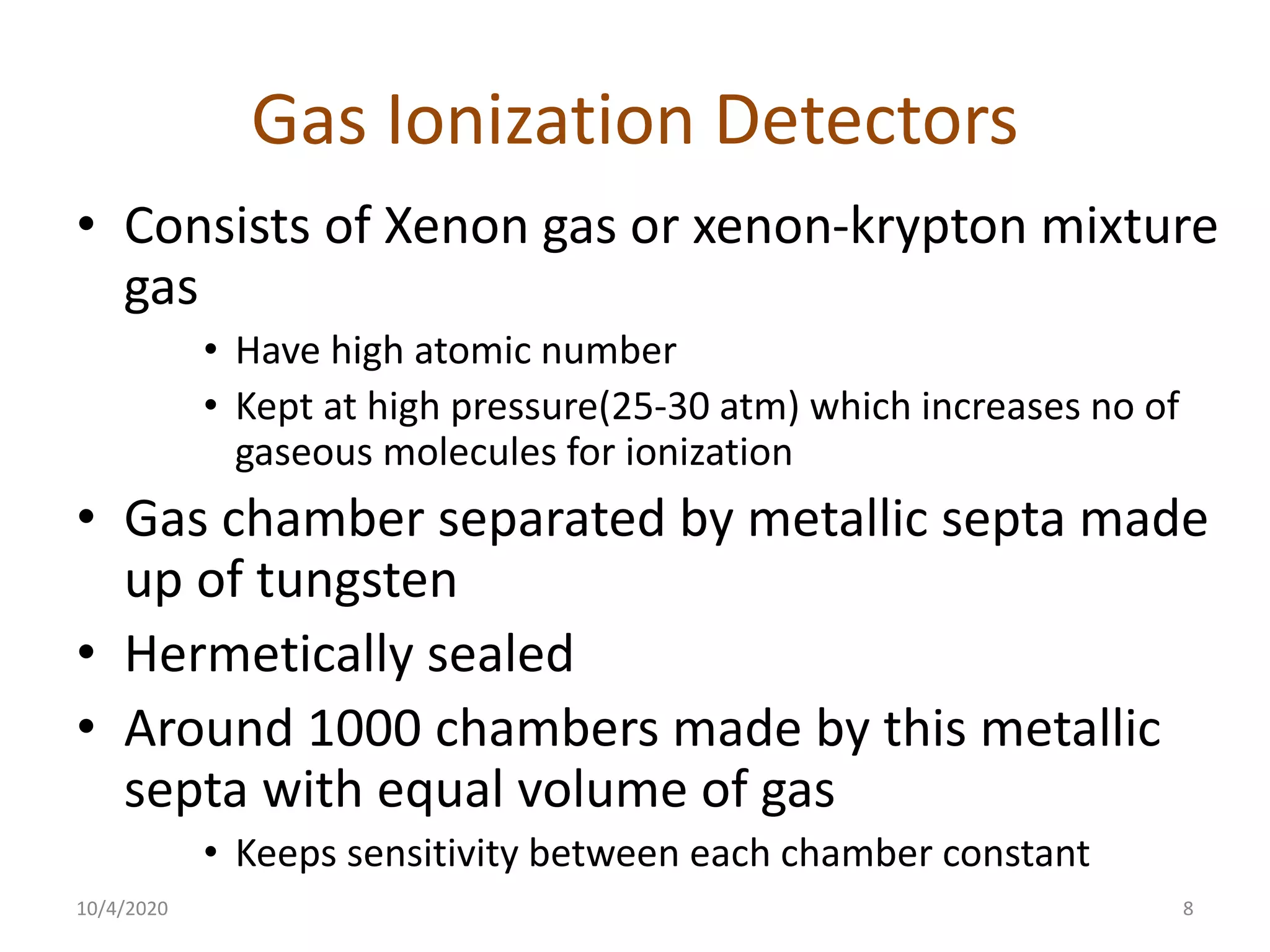 Gas Ionization Detectors

• Consists of Xenon gas or xenon-krypton mixture gas
  • Have high atomic number
  • Kept at high pressure(25-30 atm) which increases no of gaseous molecules for ionization
• Gas chamber separated by metallic septa made up of tungsten
• Hermetically sealed
• Around 1000 chambers made by this metallic septa with equal volume of gas
  • Keeps sensitivity between each chamber constant

10/4/2020

8